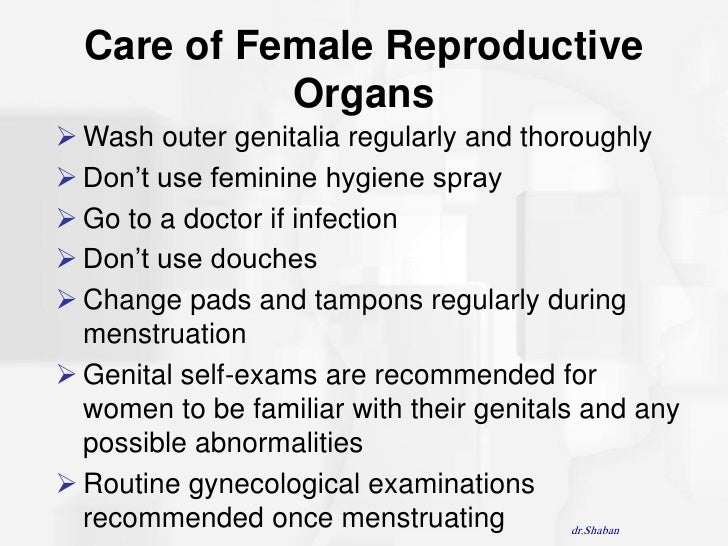 Care of Female Reproductive Organs

➢ Wash outer genitalia regularly and thoroughly
➢ Don’t use feminine hygiene spray
➢ Go to a doctor if infection
➢ Don’t use douches
➢ Change pads and tampons regularly during menstruation
➢ Genital self-exams are recommended for women to be familiar with their genitals and any possible abnormalities
➢ Routine gynecological examinations recommended once menstruating

dr.Shaban